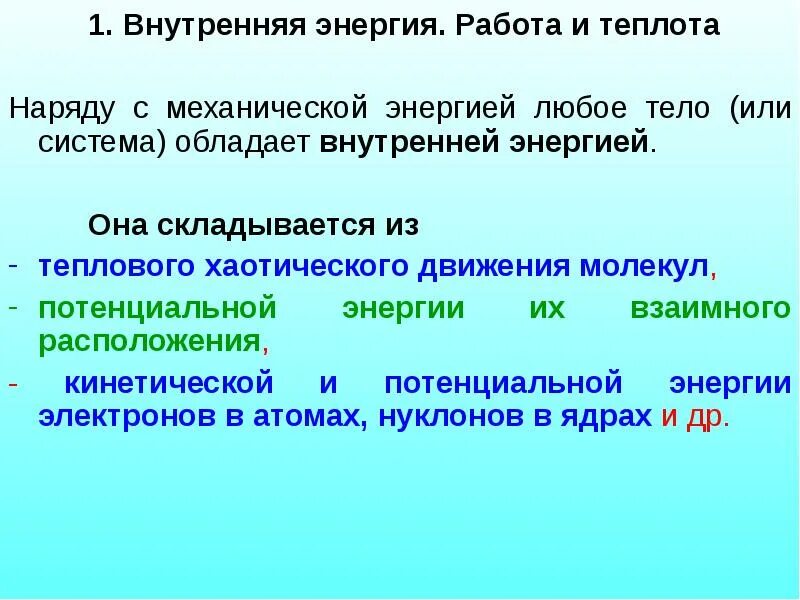 1. Внутренняя энергия. Работа и теплота

Наряду с механической энергией любое тело (или система) обладает внутренней энергией.

Она складывается из

- теплового хаотического движения молекул,
- потенциальной энергии их взаимного расположения,
- кинетической и потенциальной энергии электронов в атомах, нуклонов в ядрах и др.